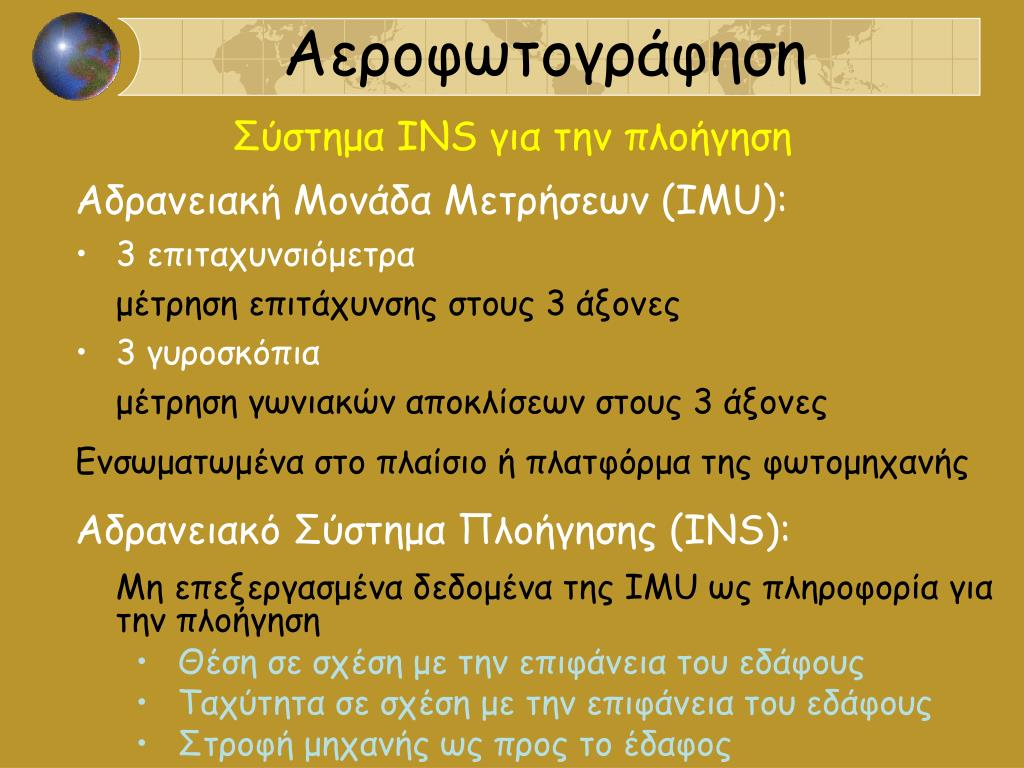 Αεροφωτογράφηση

Σύστημα INS για την πλοήγηση

Αδρανειακή Μονάδα Μετρήσεων (IMU):

• 3 επιταχυνσιόμετρα

μέτρηση επιτάχυνσης στους 3 άξονες

• 3 γυροσκόπια

μέτρηση γωνιακών αποκλίσεων στους 3 άξονες

Ενσωματωμένα στο πλαίσιο ή πλατφόρμα της φωτομηχανής

Αδρανειακό Σύστημα Πλοήγησης (INS):

Μη επεξεργασμένα δεδομένα της IMU ως πληροφορία για την πλοήγηση

• Θέση σε σχέση με την επιφάνεια του εδάφους

• Ταχύτητα σε σχέση με την επιφάνεια του εδάφους

• Στροφή μηχανής ως προς το έδαφος